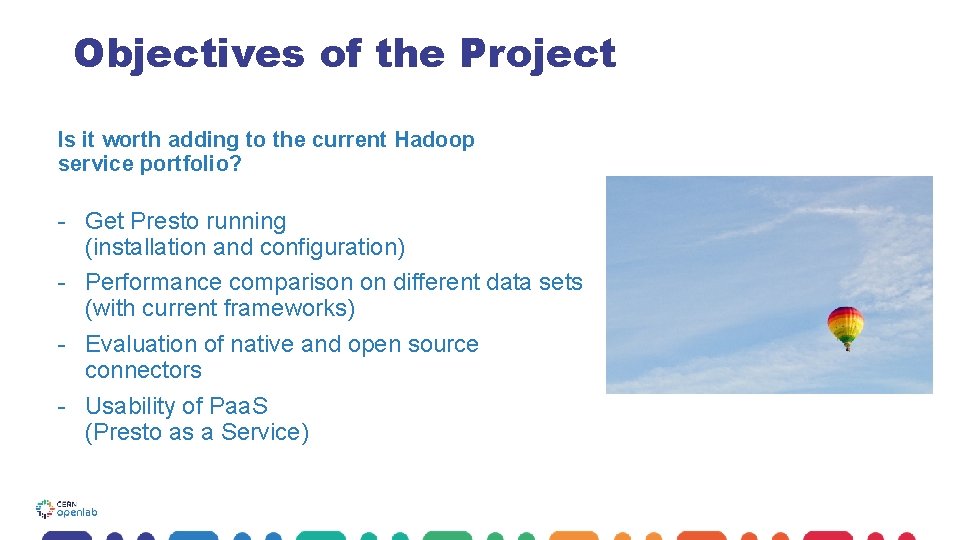 Objectives of the Project

Is it worth adding to the current Hadoop service portfolio?

- Get Presto running (installation and configuration)
- Performance comparison on different data sets (with current frameworks)
- Evaluation of native and open source connectors
- Usability of PaaS (Presto as a Service)

CERN openlab